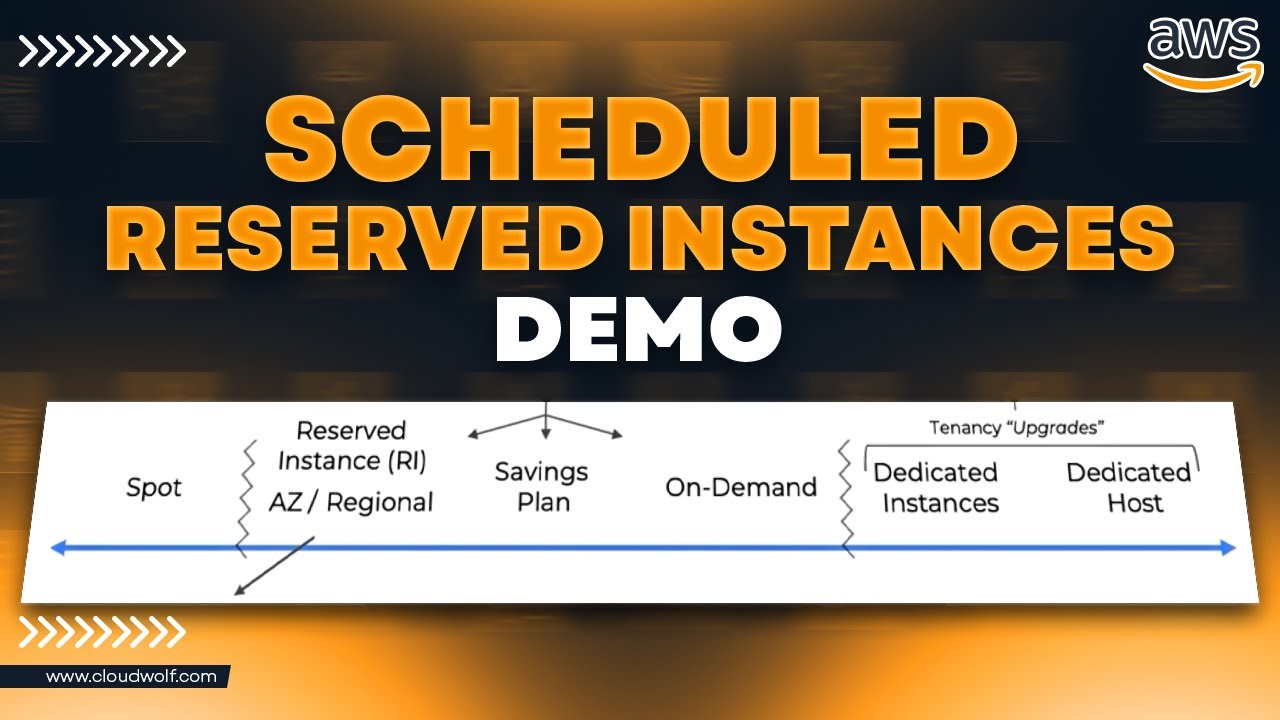 aws

SCHEDULED
RESERVED INSTANCES
DEMO

Spot

Reserved Instance (RI)
AZ / Regional

Savings Plan

On-Demand

Tenancy "Upgrades"

Dedicated Instances

Dedicated Host

www.cloudwolf.com